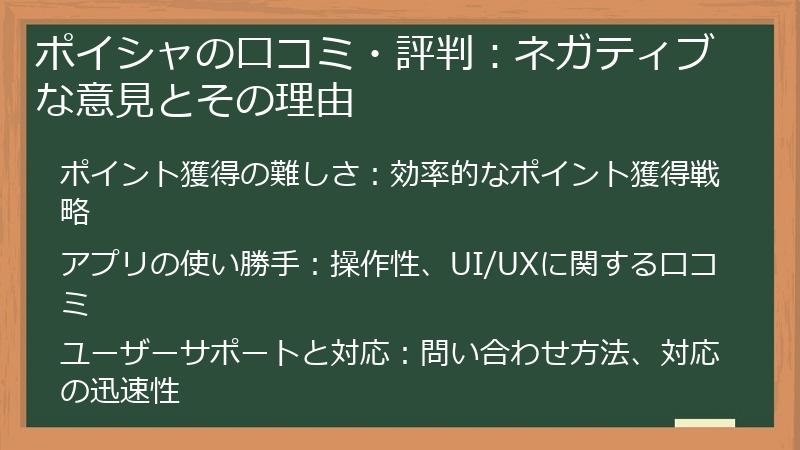 ポイシャの口コミ・評判：ネガティブな意見とその理由

ポイント獲得の難しさ：効率的なポイント獲得戦略

アプリの使い勝手：操作性、UI/UXに関する口コミ

ユーザーサポートと対応：問い合わせ方法、対応の迅速性